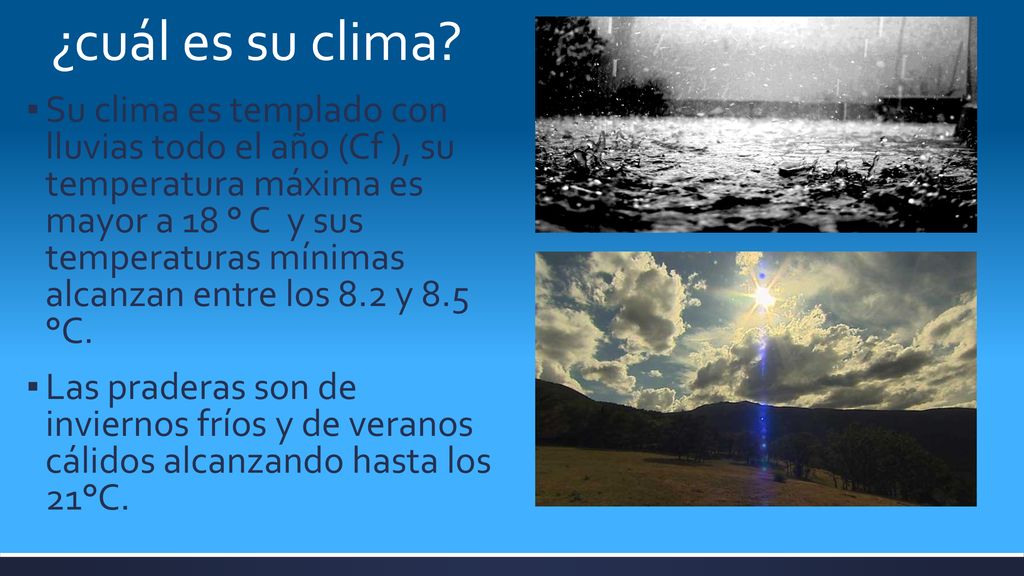 ¿cuál es su clima?

▪ Su clima es templado con lluvias todo el año (Cf ), su temperatura máxima es mayor a 18 ° C y sus temperaturas mínimas alcanzan entre los 8.2 y 8.5 °C.

▪ Las praderas son de inviernos fríos y de veranos cálidos alcanzando hasta los 21°C.